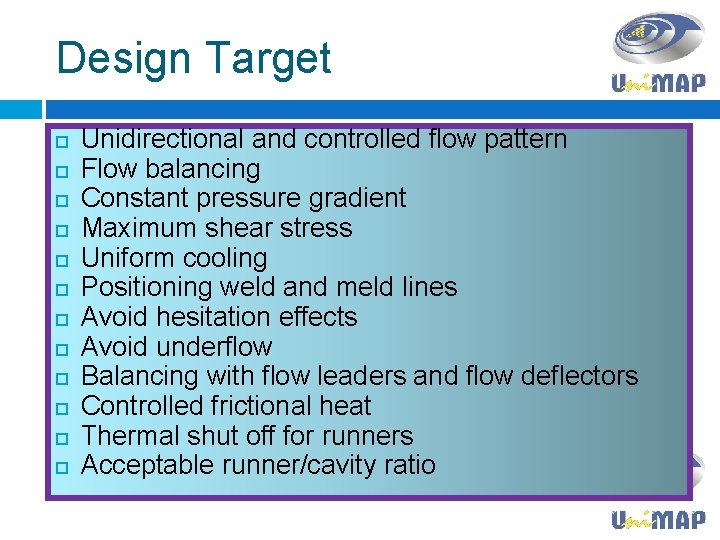 Design Target

UniMAP

- Unidirectional and controlled flow pattern
- Flow balancing
- Constant pressure gradient
- Maximum shear stress
- Uniform cooling
- Positioning weld and meld lines
- Avoid hesitation effects
- Avoid underflow
- Balancing with flow leaders and flow deflectors
- Controlled frictional heat
- Thermal shut off for runners
- Acceptable runner/cavity ratio

UniMAP